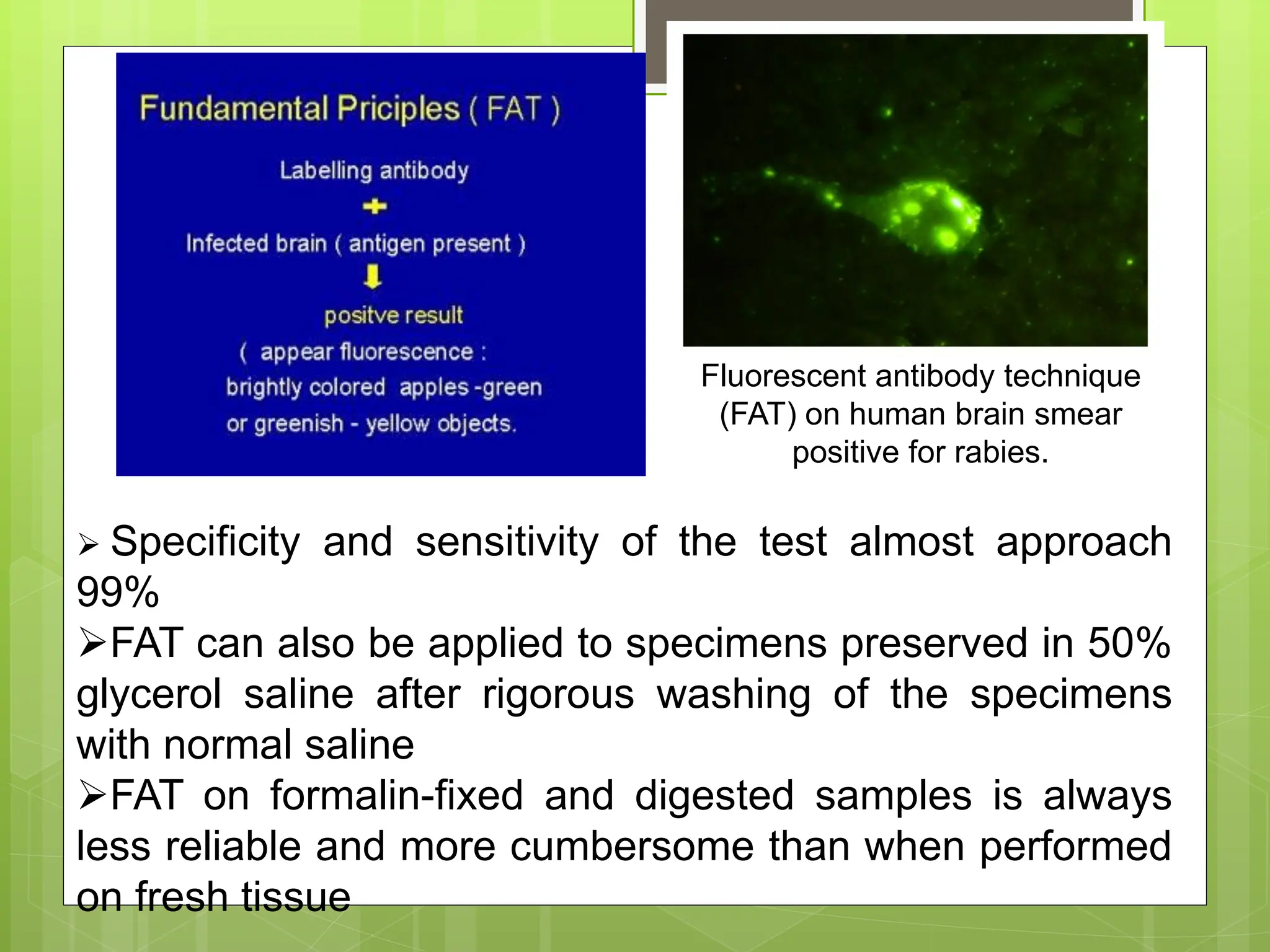 Fundamental Priciples ( FAT )

Labelling antibody

+

Infected brain ( antigen present )

positve result

( appear fluorescence : brightly colored apples -green or greenish - yellow objects.

Fluorescent antibody technique (FAT) on human brain smear positive for rabies.

➢ Specificity and sensitivity of the test almost approach 99%

➢FAT can also be applied to specimens preserved in 50% glycerol saline after rigorous washing of the specimens with normal saline

➢FAT on formalin-fixed and digested samples is always less reliable and more cumbersome than when performed on fresh tissue